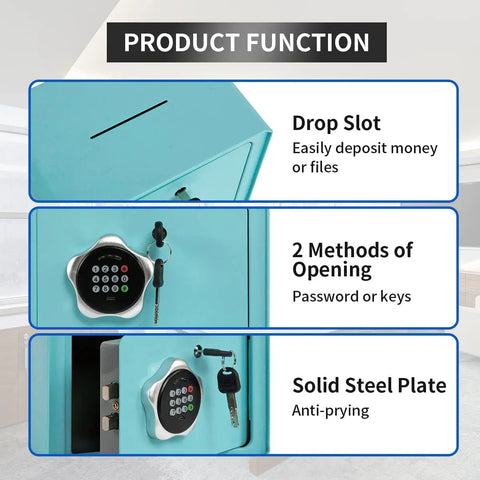 PRODUCT FUNCTION

Drop Slot
Easily deposit money or files

2 Methods of Opening
Password or keys

Solid Steel Plate
Anti-prying